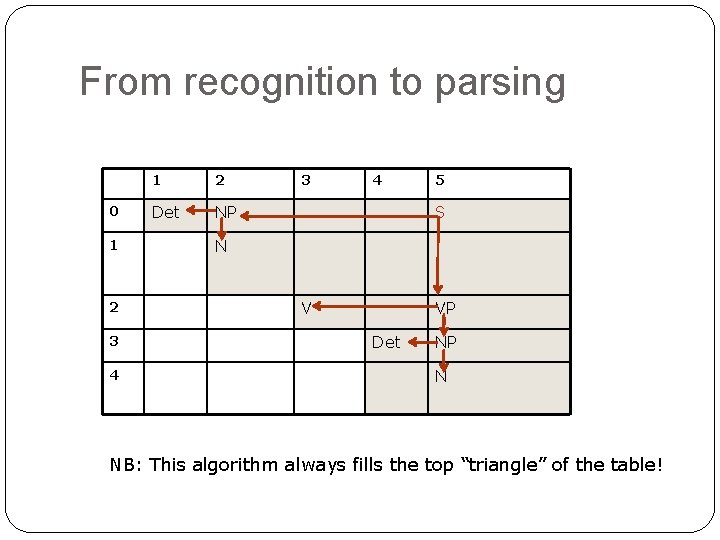 From recognition to parsing

| | 1 | 2 | 3 | 4 | 5 |
|---|---|---|---|---|---|
| 0 | Det | NP | | | S |
| 1 | | N | | | |
| 2 | | | V | | VP |
| 3 | | | | Det | NP |
| 4 | | | | | N |

NB: This algorithm always fills the top “triangle” of the table!